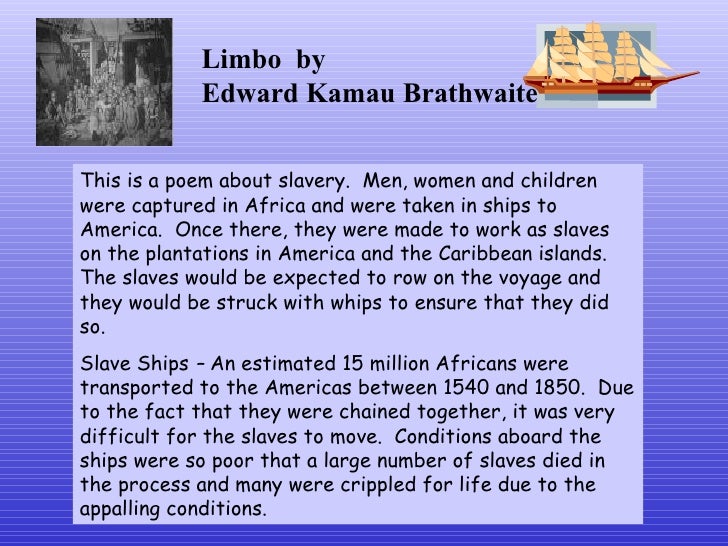 Limbo by
Edward Kamau Brathwaite

This is a poem about slavery. Men, women and children were captured in Africa and were taken in ships to America. Once there, they were made to work as slaves on the plantations in America and the Caribbean islands. The slaves would be expected to row on the voyage and they would be struck with whips to ensure that they did so.

Slave Ships – An estimated 15 million Africans were transported to the Americas between 1540 and 1850. Due to the fact that they were chained together, it was very difficult for the slaves to move. Conditions aboard the ships were so poor that a large number of slaves died in the process and many were crippled for life due to the appalling conditions.